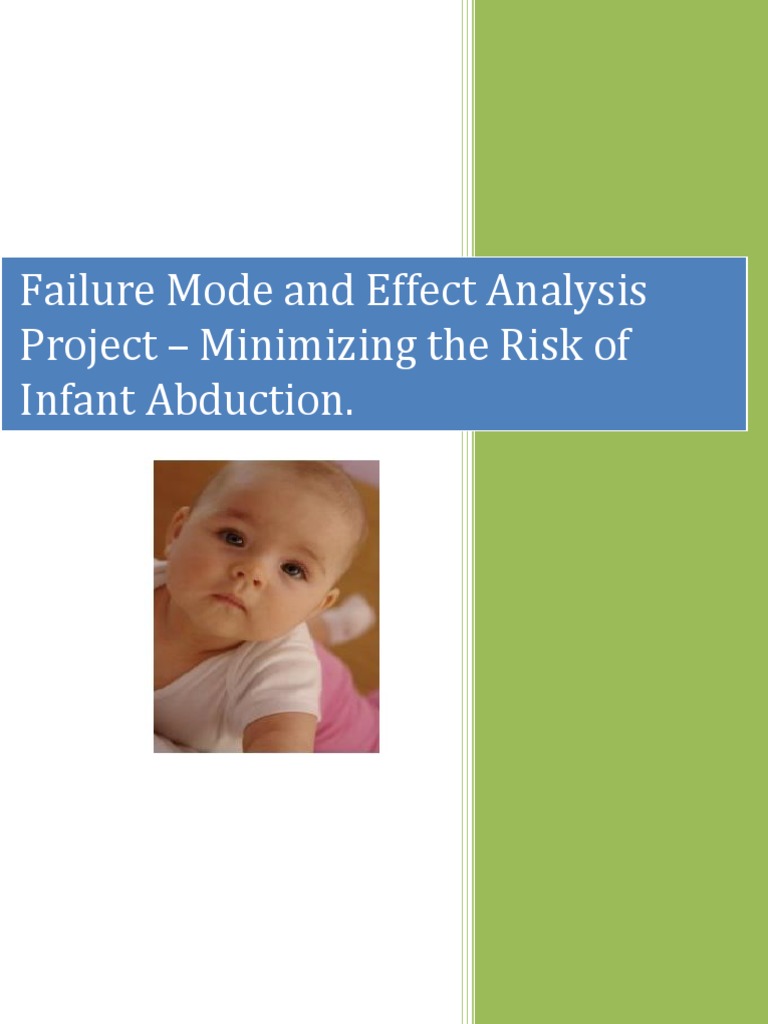 Failure Mode and Effect Analysis Project – Minimizing the Risk of Infant Abduction.